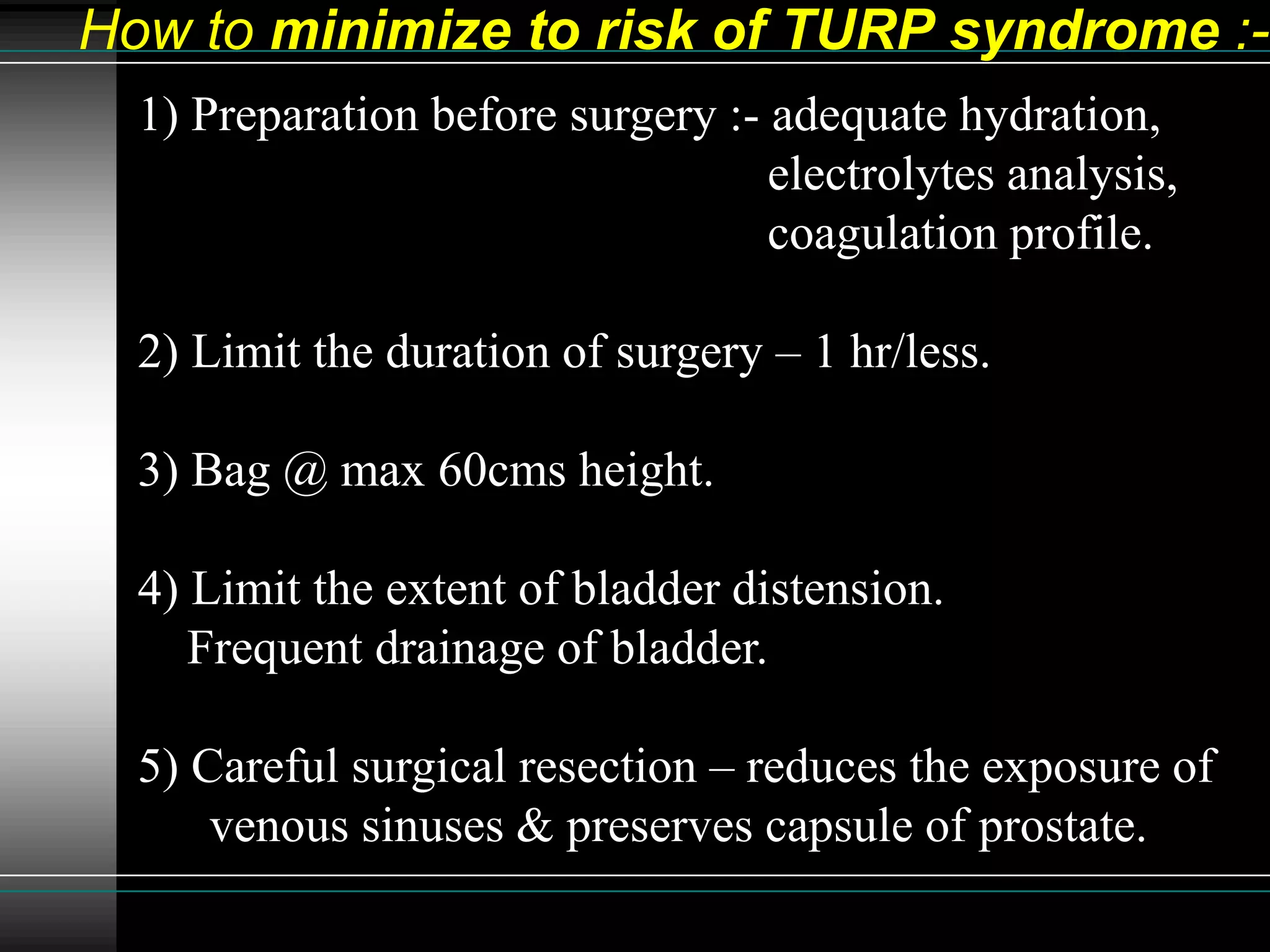 How to minimize to risk of TURP syndrome :-

1) Preparation before surgery :- adequate hydration, electrolytes analysis, coagulation profile.

2) Limit the duration of surgery – 1 hr/less.

3) Bag @ max 60cms height.

4) Limit the extent of bladder distension. Frequent drainage of bladder.

5) Careful surgical resection – reduces the exposure of venous sinuses & preserves capsule of prostate.